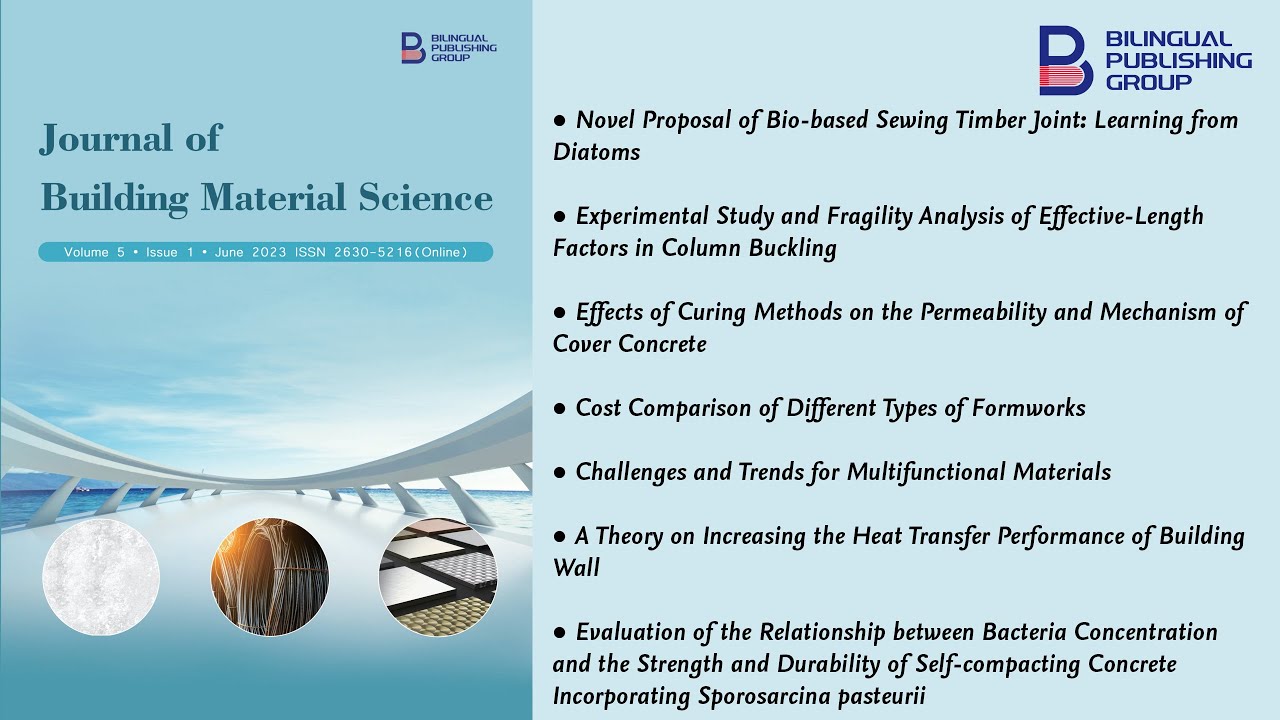 BILINGUAL PUBLISHING GROUP

Journal of Building Material Science

Volume 5 • Issue 1 • June 2023 ISSN 2630-5216(Online)

BILINGUAL PUBLISHING GROUP

● Novel Proposal of Bio-based Sewing Timber Joint: Learning from Diatoms

● Experimental Study and Fragility Analysis of Effective-Length Factors in Column Buckling

● Effects of Curing Methods on the Permeability and Mechanism of Cover Concrete

● Cost Comparison of Different Types of Formworks

● Challenges and Trends for Multifunctional Materials

● A Theory on Increasing the Heat Transfer Performance of Building Wall

● Evaluation of the Relationship between Bacteria Concentration and the Strength and Durability of Self-compacting Concrete Incorporating Sporosarcina pasteurii